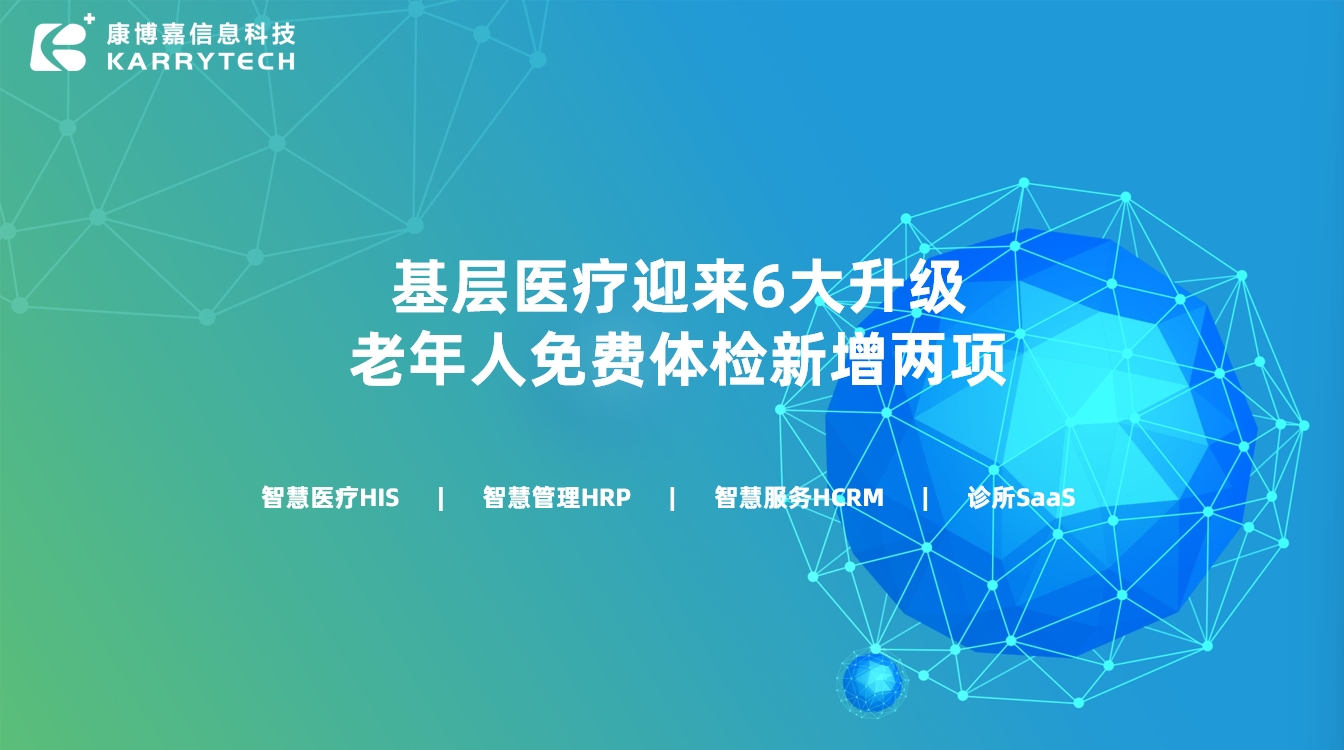 康博嘉信息科技
KARRYTECH

基层医疗迎来6大升级
老年人免费体检新增两项

智慧医疗HIS | 智慧管理HRP | 智慧服务HCRM | 诊所SaaS